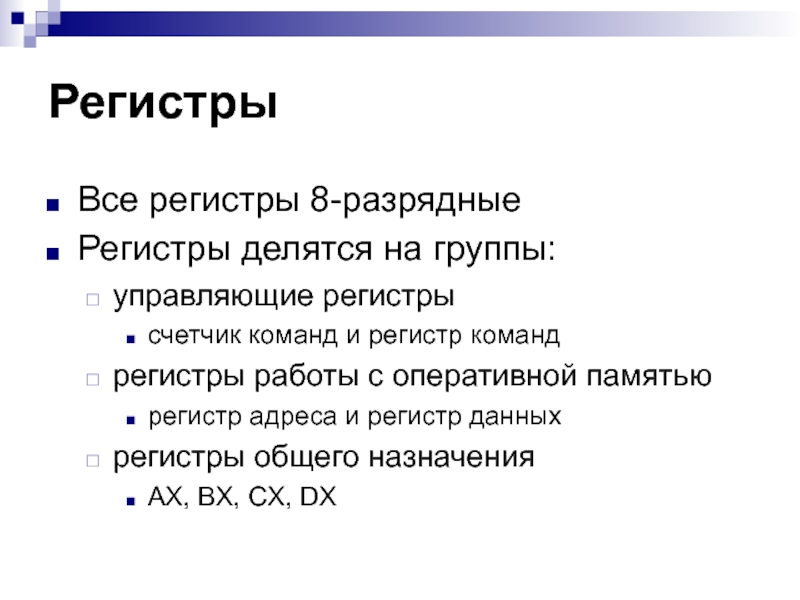 Регистры

Все регистры 8-разрядные
Регистры делятся на группы:
управляющие регистры
счетчик команд и регистр команд
регистры работы с оперативной памятью
регистр адреса и регистр данных
регистры общего назначения
AX, BX, CX, DX